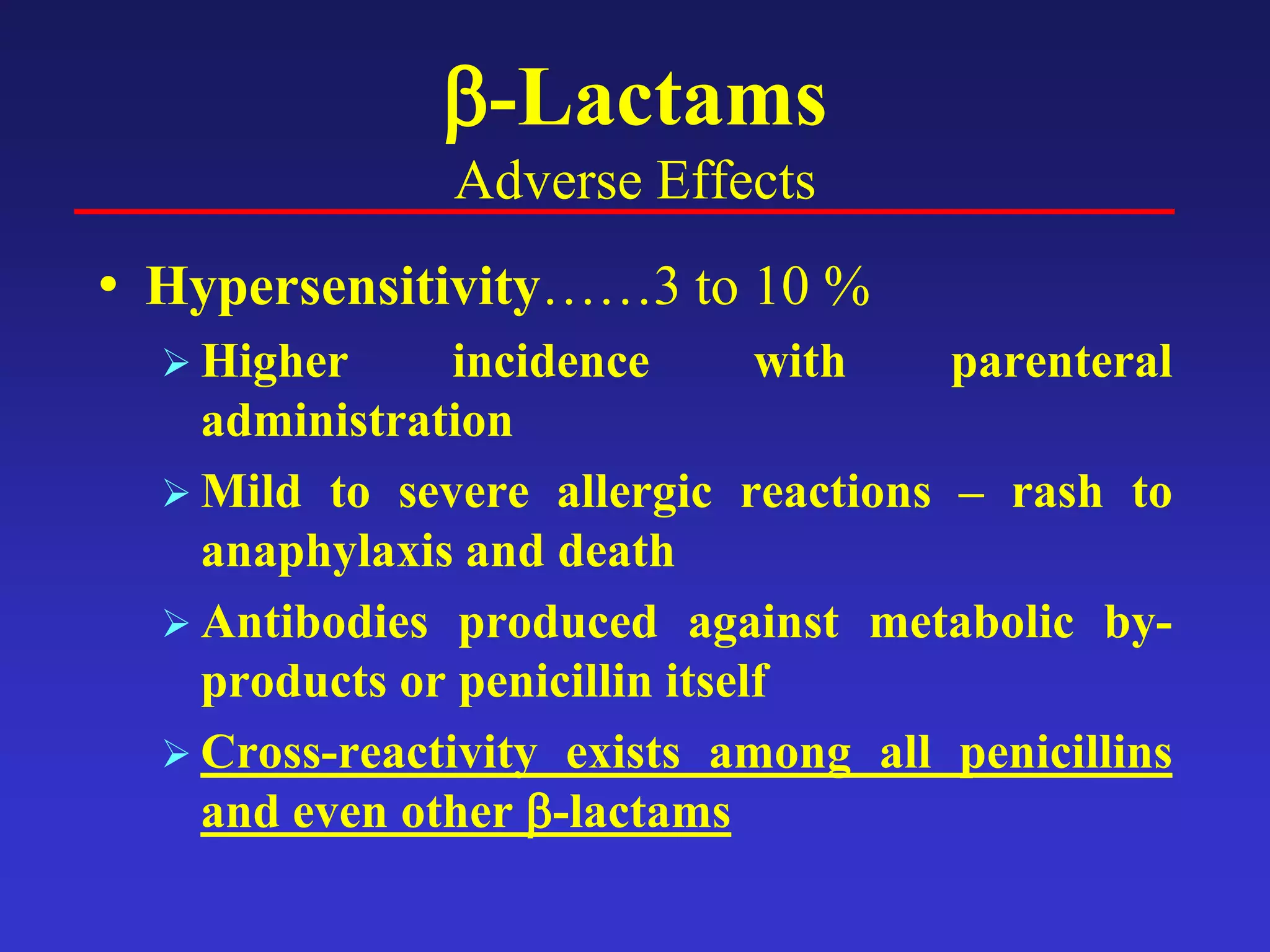 β-Lactams
Adverse Effects

• Hypersensitivity……3 to 10 %

➢ Higher incidence with parenteral administration

➢ Mild to severe allergic reactions – rash to anaphylaxis and death

➢ Antibodies produced against metabolic by-products or penicillin itself

➢ Cross-reactivity exists among all penicillins and even other β-lactams